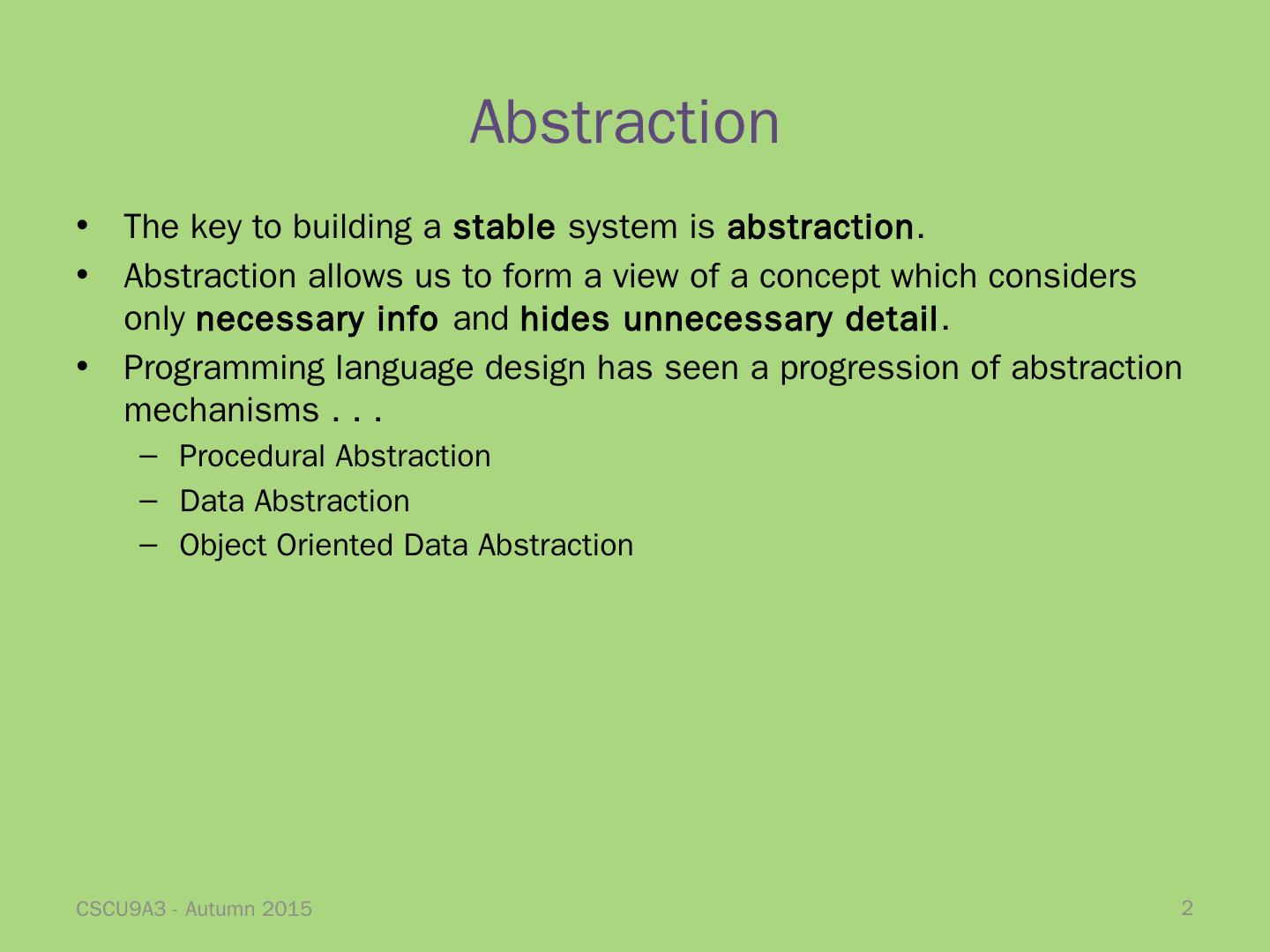 Abstraction

• The key to building a stable system is abstraction.

• Abstraction allows us to form a view of a concept which considers only necessary info and hides unnecessary detail.

• Programming language design has seen a progression of abstraction mechanisms . . .
  – Procedural Abstraction
  – Data Abstraction
  – Object Oriented Data Abstraction

CSCU9A3 - Autumn 2015

2